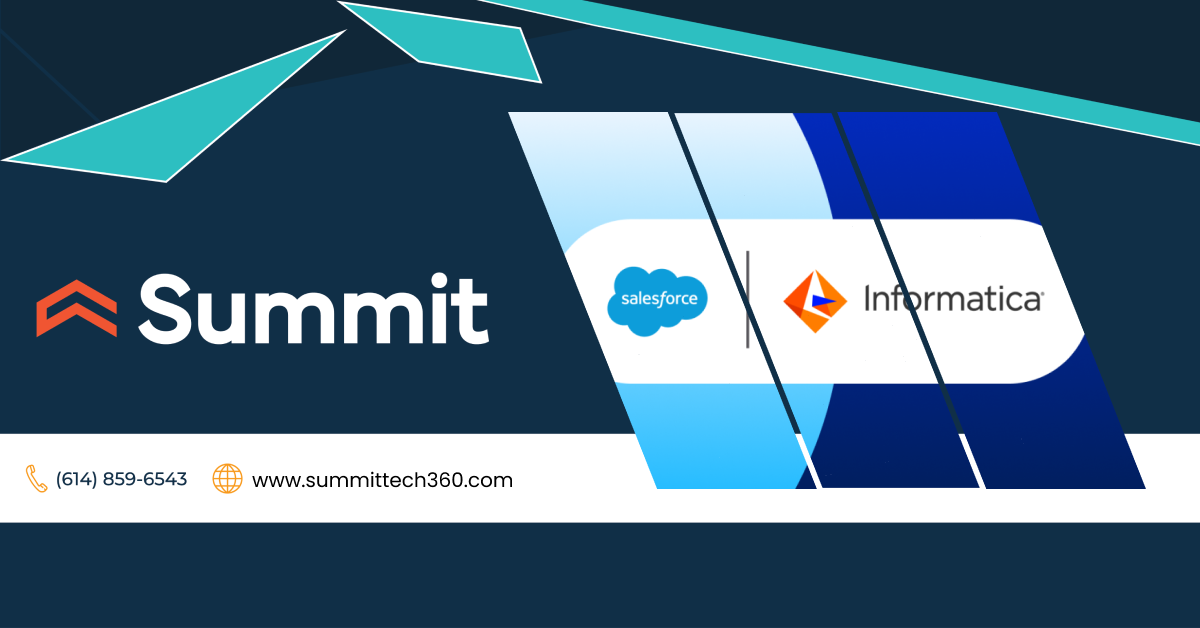 Summit

salesforce

Informatica

(614) 859-6543

www.summittech360.com